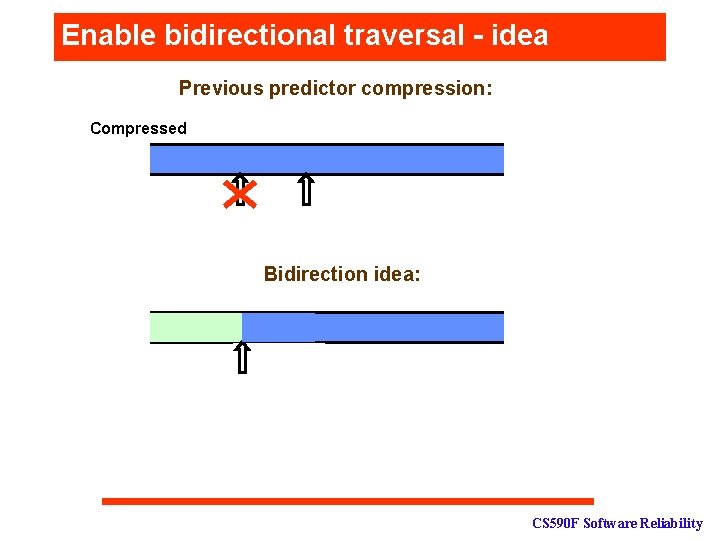 Enable bidirectional traversal - idea

Previous predictor compression:

Compressed

Bidirection idea:

CS590F Software Reliability